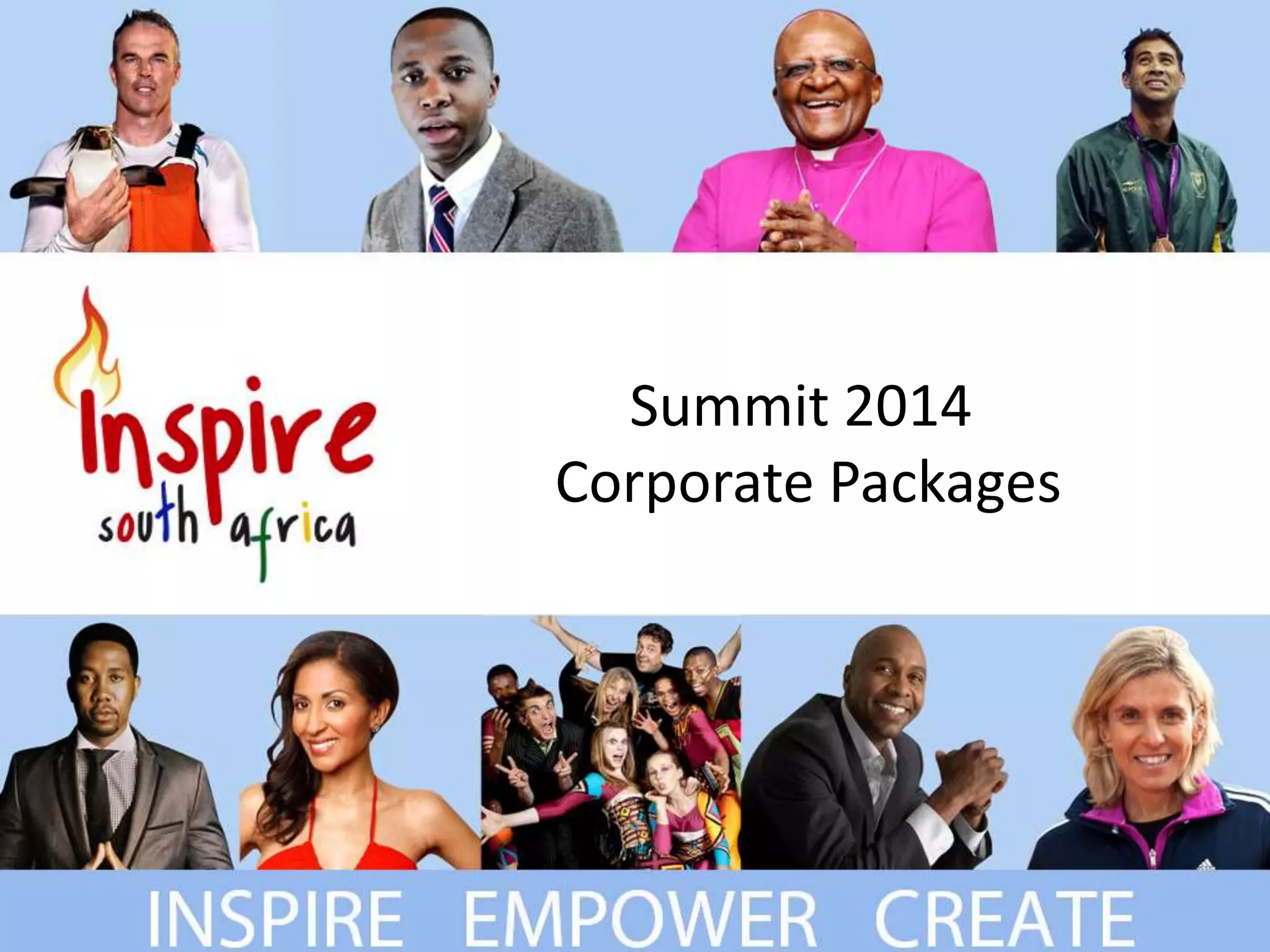 Inspire
south africa

Summit 2014
Corporate Packages

INSPIRE EMPOWER CREATE